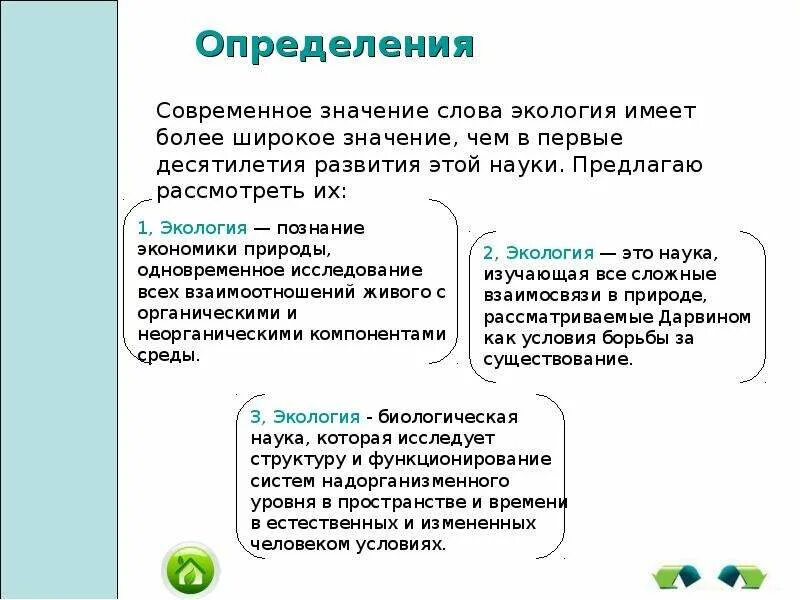 Определения

Современное значение слова экология имеет более широкое значение, чем в первые десятилетия развития этой науки. Предлагаю рассмотреть их:

1, Экология — познание экономики природы, одновременное исследование всех взаимоотношений живого с органическими и неорганическими компонентами среды.

2, Экология — это наука, изучающая все сложные взаимосвязи в природе, рассматриваемые Дарвином как условия борьбы за существование.

3, Экология - биологическая наука, которая исследует структуру и функционирование систем надорганизменного уровня в пространстве и времени в естественных и измененных человеком условиях.